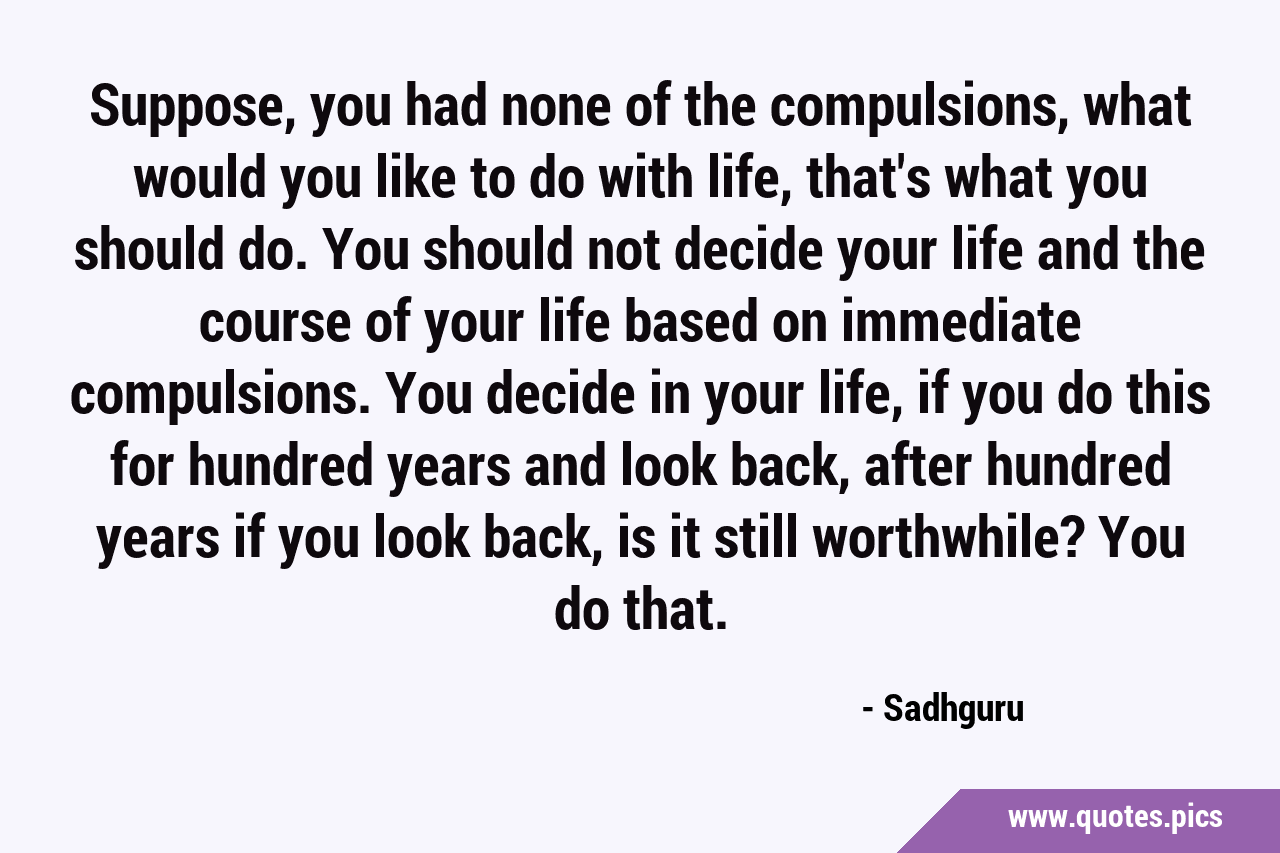 Suppose, you had none of the compulsions, what would you like to do with life, that's what you should do. You should not decide your life and the course of your life based on immediate compulsions. You decide in your life, if you do this for hundred years and look back, after hundred years if you look back, is it still worthwhile? You do that.

- Sadhguru

www.quotes.pics